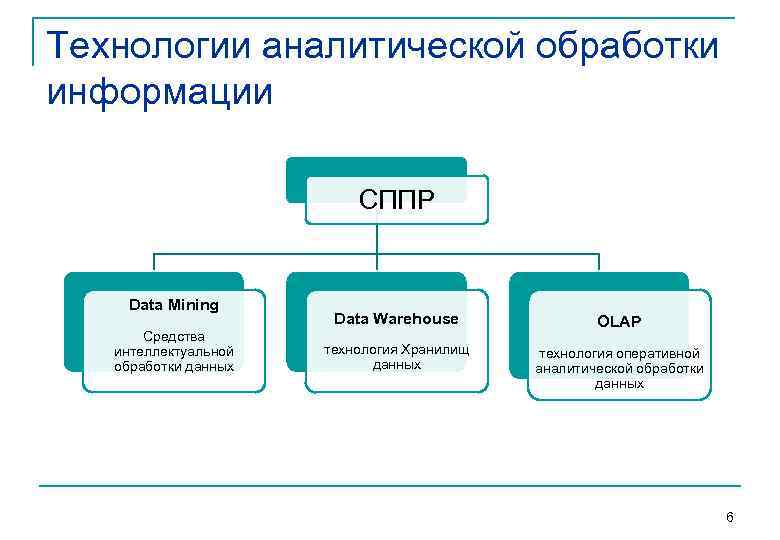 Технологии аналитической обработки информации

СППР

Data Mining

Средства интеллектуальной обработки данных

Data Warehouse

технология Хранилищ данных

OLAP

технология оперативной аналитической обработки данных

6